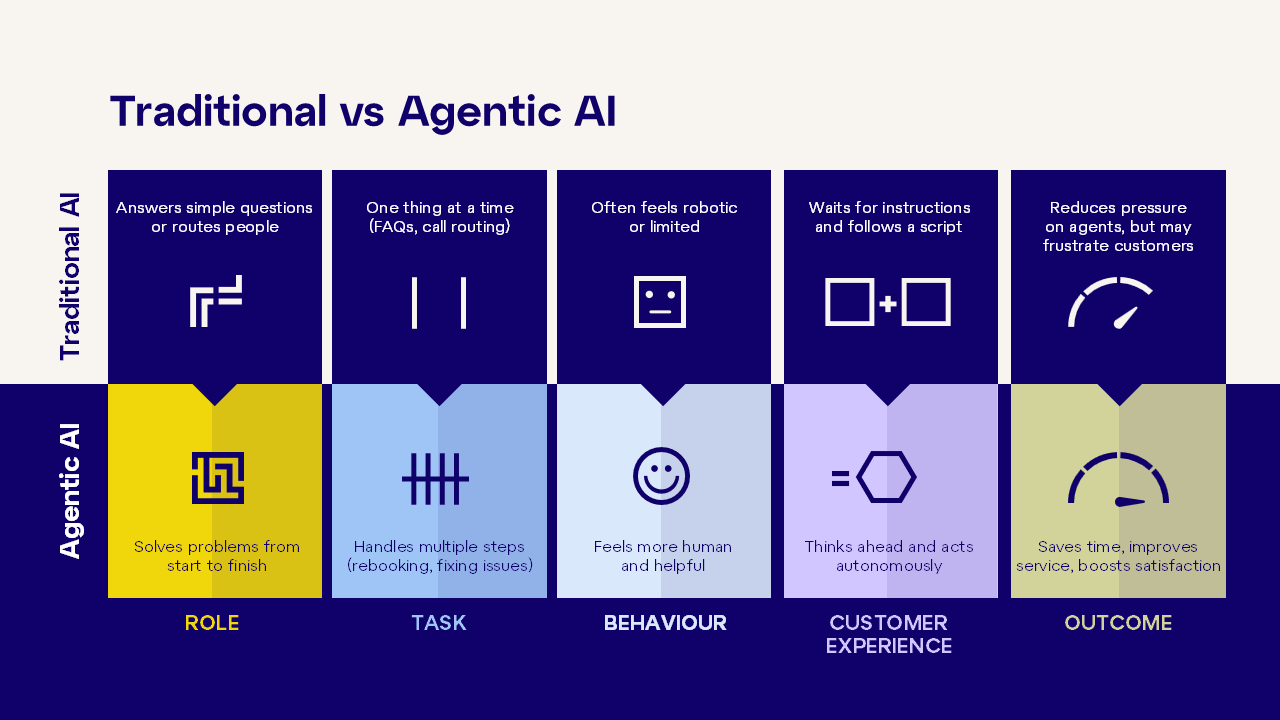 Traditional vs Agentic AI

Traditional AI

Answers simple questions or routes people

One thing at a time (FAQs, call routing)

Often feels robotic or limited

Waits for instructions and follows a script

Reduces pressure on agents, but may frustrate customers

Agentic AI

Solves problems from start to finish

Handles multiple steps (rebooking, fixing issues)

Feels more human and helpful

Thinks ahead and acts autonomously

Saves time, improves service, boosts satisfaction

ROLE

TASK

BEHAVIOUR

CUSTOMER EXPERIENCE

OUTCOME